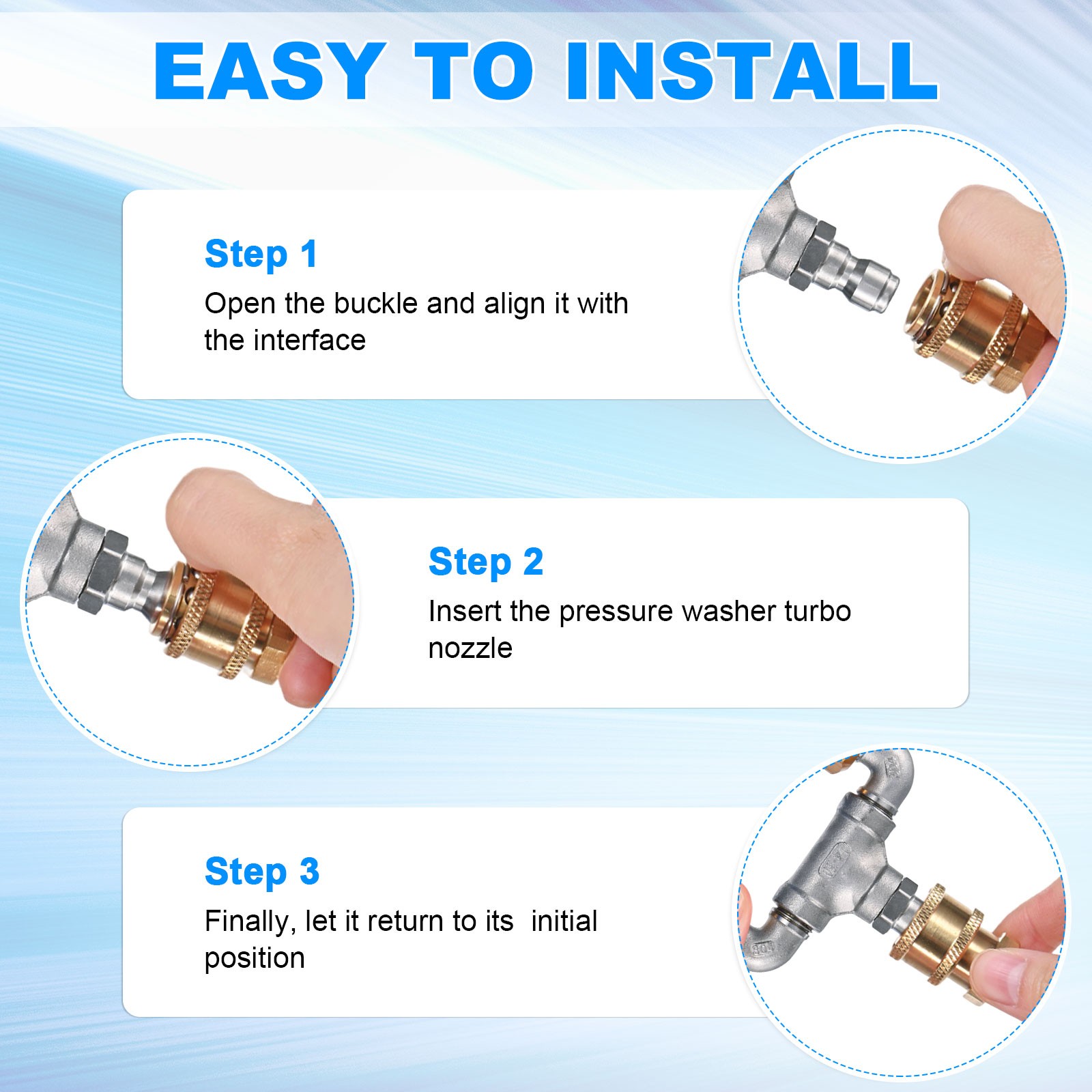 EASY TO INSTALL

Step 1
Open the buckle and align it with the interface

Step 2
Insert the pressure washer turbo nozzle

Step 3
Finally, let it return to its  initial position

304

304